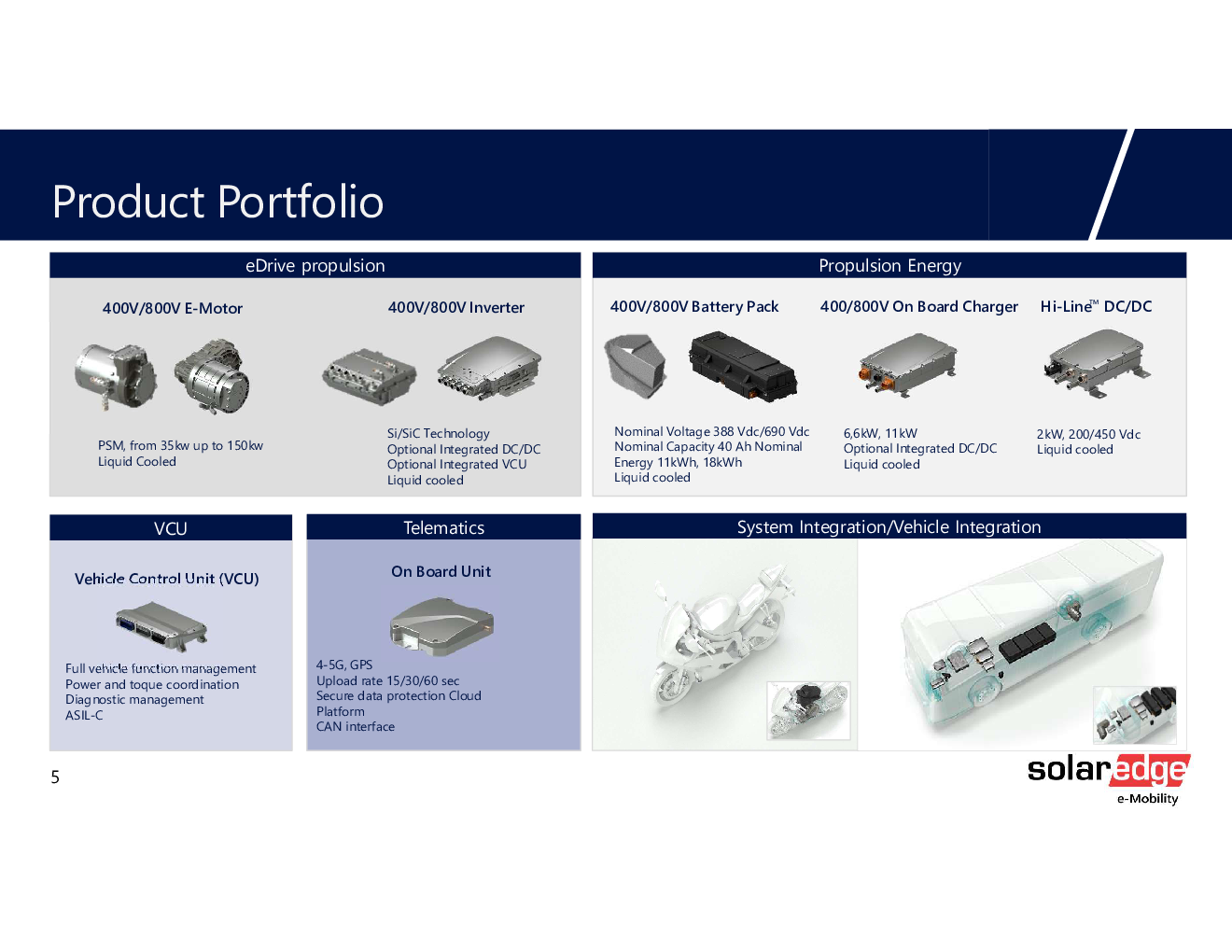 Product Portfolio

eDrive propulsion

400V/800V E-Motor

PSM, from 35kw up to 150kw
Liquid Cooled

400V/800V Inverter

Si/SiC Technology
Optional Integrated DC/DC
Optional Integrated VCU
Liquid cooled

Propulsion Energy

400V/800V Battery Pack

Nominal Voltage 388 Vdc/690 Vdc
Nominal Capacity 40 Ah Nominal
Energy 11kWh, 18kWh
Liquid cooled

400/800V On Board Charger

6,6kW, 11kW
Optional Integrated DC/DC
Liquid cooled

Hi-Line™ DC/DC

2kW, 200/450 Vdc
Liquid cooled

VCU

Vehicle Control Unit (VCU)

Full vehicle function management
Power and toque coordination
Diagnostic management
ASIL-C

Telematics

On Board Unit

4-5G, GPS
Upload rate 15/30/60 sec
Secure data protection Cloud
Platform
CAN interface

System Integration/Vehicle Integration

5

solaredge
e-Mobility